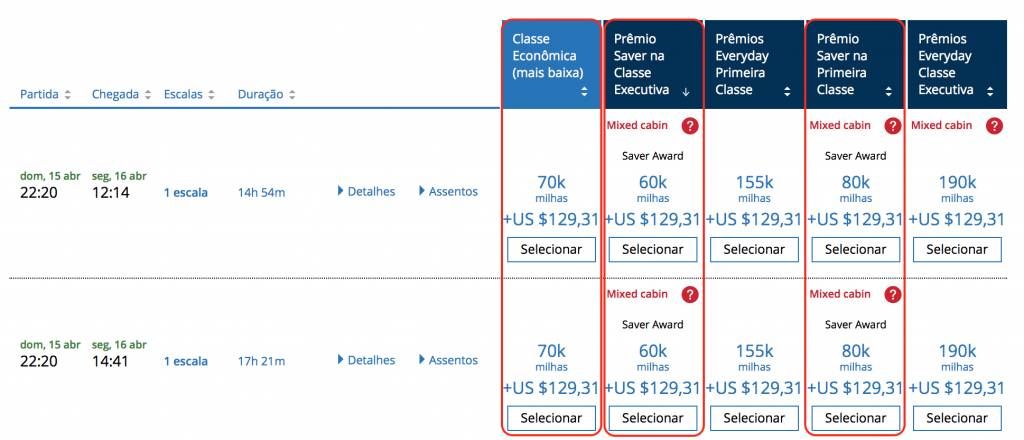 | Partida | Chegada | Escalas | Duração | | | Classe Econômica (mais baixa) | Prêmio Saver na Classe Executiva | Prêmios Everyday Primeira Classe | Prêmio Saver na Primeira Classe | Prêmios Everyday Classe Executiva |
|---|---|---|---|---|---|---|---|---|---|---|
| dom, 15 abr 22:20 | seg, 16 abr 12:14 | 1 escala | 14h 54m | Detalhes | Assentos | 70k milhas +US $129,31 Selecionar | Mixed cabin ? Saver Award 60k milhas +US $129,31 Selecionar | 155k milhas +US $129,31 Selecionar | Mixed cabin ? Saver Award 80k milhas +US $129,31 Selecionar | Mixed cabin ? 190k milhas +US $129,31 Selecionar |
| dom, 15 abr 22:20 | seg, 16 abr 14:41 | 1 escala | 17h 21m | Detalhes | Assentos | 70k milhas +US $129,31 Selecionar | Mixed cabin ? Saver Award 60k milhas +US $129,31 Selecionar | 155k milhas +US $129,31 Selecionar | Mixed cabin ? Saver Award 80k milhas +US $129,31 Selecionar | 190k milhas +US $129,31 Selecionar |